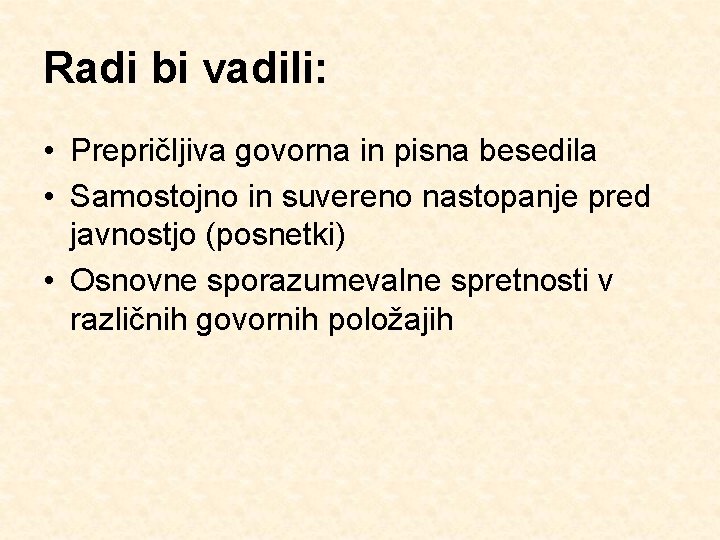 Radi bi vadili:

• Prepričljiva govorna in pisna besedila
• Samostojno in suvereno nastopanje pred javnostjo (posnetki)
• Osnovne sporazumevalne spretnosti v različnih govornih položajih